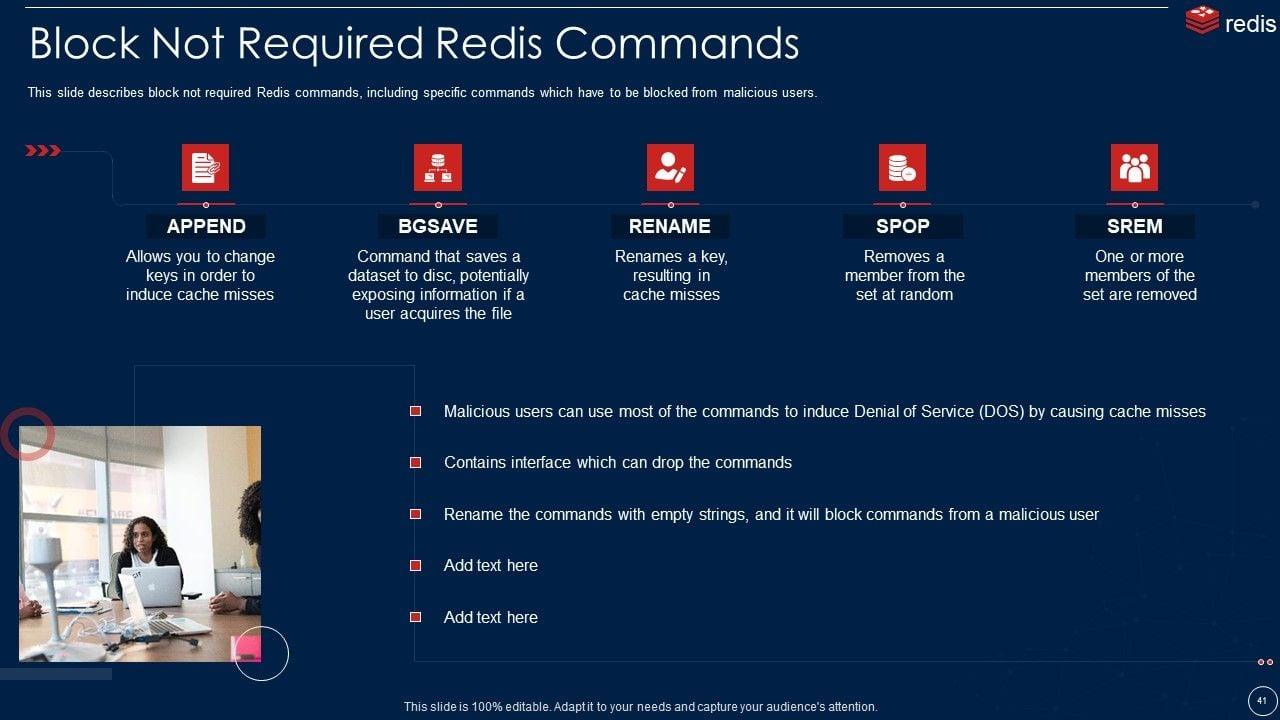 Block Not Required Redis Commands

redis

This slide describes block not required Redis commands, including specific commands which have to be blocked from malicious users.

APPEND
Allows you to change keys in order to induce cache misses

BGSAVE
Command that saves a dataset to disc, potentially exposing information if a user acquires the file

RENAME
Renames a key, resulting in cache misses

SPOP
Removes a member from the set at random

SREM
One or more members of the set are removed

Malicious users can use most of the commands to induce Denial of Service (DOS) by causing cache misses

Contains interface which can drop the commands

Rename the commands with empty strings, and it will block commands from a malicious user

Add text here

Add text here

This slide is 100% editable. Adapt it to your needs and capture your audience's attention.

41